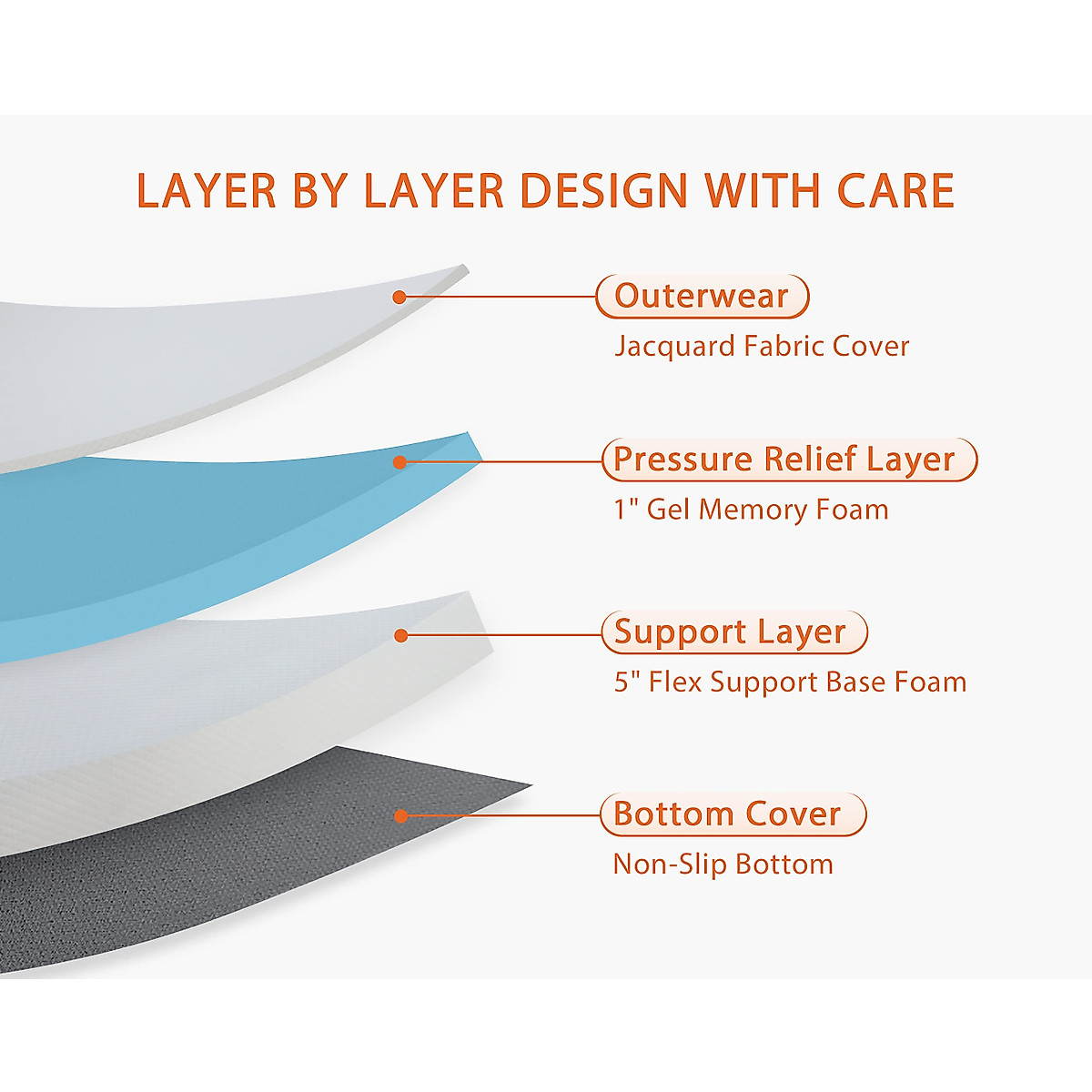 LAYER BY LAYER DESIGN WITH CARE

Outerwear
Jacquard Fabric Cover

Pressure Relief Layer
1" Gel Memory Foam

Support Layer
5" Flex Support Base Foam

Bottom Cover
Non-Slip Bottom